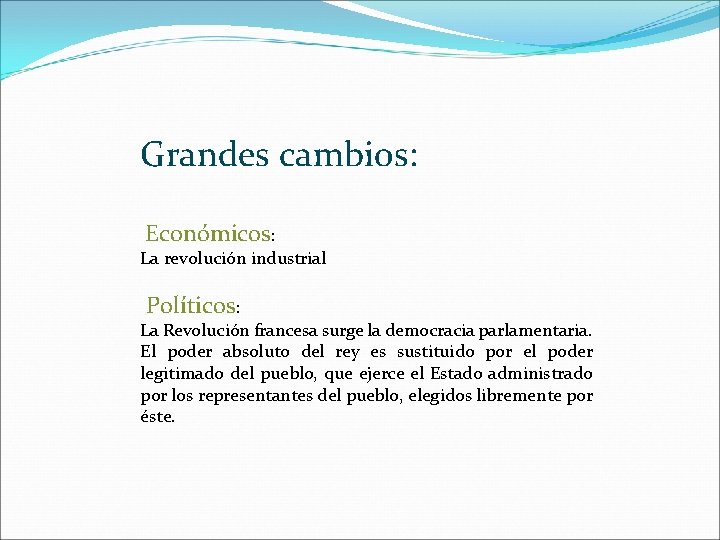 Grandes cambios:

Económicos:
La revolución industrial

Políticos:
La Revolución francesa surge la democracia parlamentaria. El poder absoluto del rey es sustituido por el poder legitimado del pueblo, que ejerce el Estado administrado por los representantes del pueblo, elegidos libremente por éste.